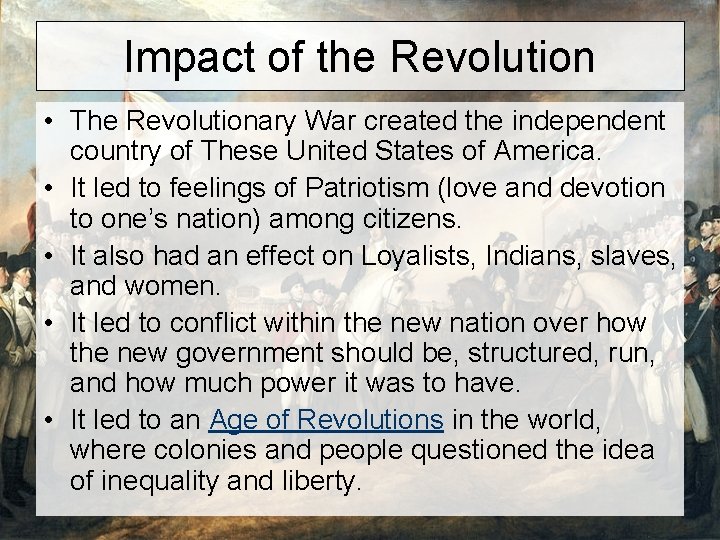 Impact of the Revolution

• The Revolutionary War created the independent country of These United States of America.
• It led to feelings of Patriotism (love and devotion to one's nation) among citizens.
• It also had an effect on Loyalists, Indians, slaves, and women.
• It led to conflict within the new nation over how the new government should be, structured, run, and how much power it was to have.
• It led to an Age of Revolutions in the world, where colonies and people questioned the idea of inequality and liberty.